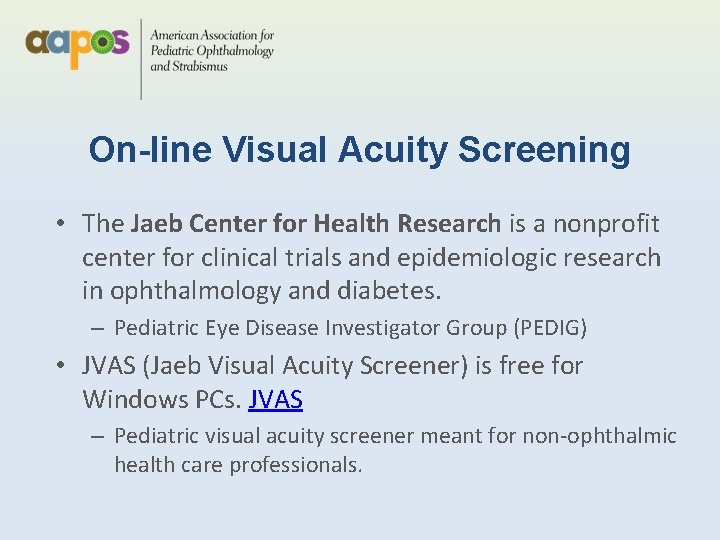 aapos

American Association for Pediatric Ophthalmology and Strabismus

On-line Visual Acuity Screening

• The Jaeb Center for Health Research is a nonprofit center for clinical trials and epidemiologic research in ophthalmology and diabetes.

– Pediatric Eye Disease Investigator Group (PEDIG)

• JVAS (Jaeb Visual Acuity Screener) is free for Windows PCs. JVAS

– Pediatric visual acuity screener meant for non-ophthalmic health care professionals.